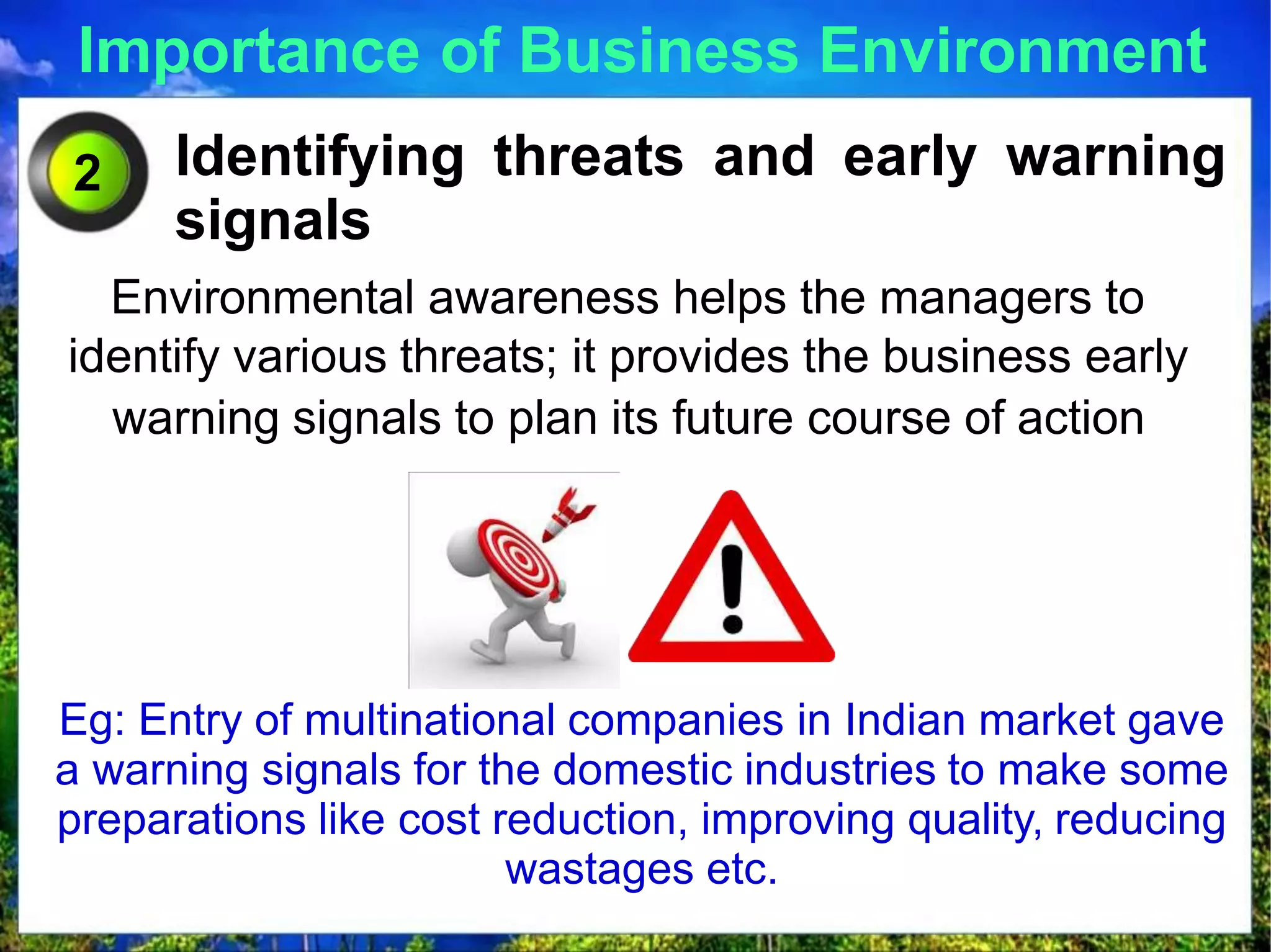 Importance of Business Environment

2

Identifying threats and early warning signals

Environmental awareness helps the managers to identify various threats; it provides the business early warning signals to plan its future course of action

Eg: Entry of multinational companies in Indian market gave a warning signals for the domestic industries to make some preparations like cost reduction, improving quality, reducing wastages etc.